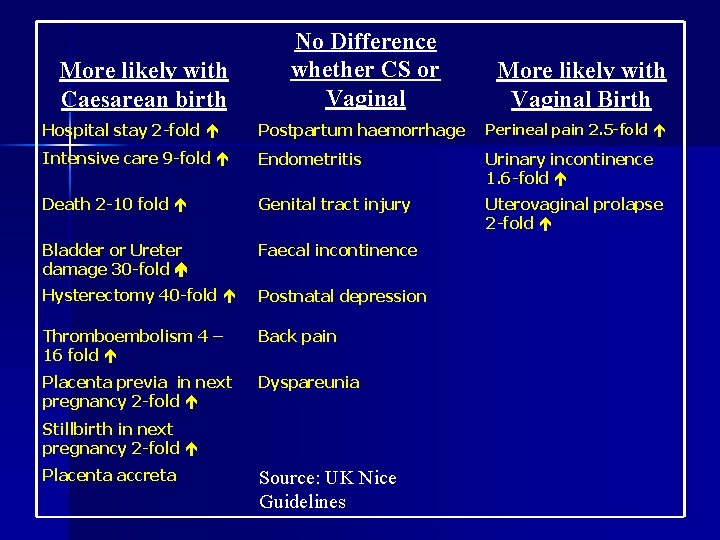 | More likely with Caesarean birth | No Difference whether CS or Vaginal | More likely with Vaginal Birth |
|---|---|---|
| Hospital stay 2-fold ↑ | Postpartum haemorrhage | Perineal pain 2.5-fold ↑ |
| Intensive care 9-fold ↑ | Endometritis | Urinary incontinence 1.6-fold ↑ |
| Death 2-10 fold ↑ | Genital tract injury | Uterovaginal prolapse 2-fold ↑ |
| Bladder or Ureter damage 30-fold ↑ | Faecal incontinence | |
| Hysterectomy 40-fold ↑ | Postnatal depression | |
| Thromboembolism 4 – 16 fold ↑ | Back pain | |
| Placenta previa in next pregnancy 2-fold ↑ | Dyspareunia | |
| Stillbirth in next pregnancy 2-fold ↑ | | |
| Placenta accreta | Source: UK Nice Guidelines | |